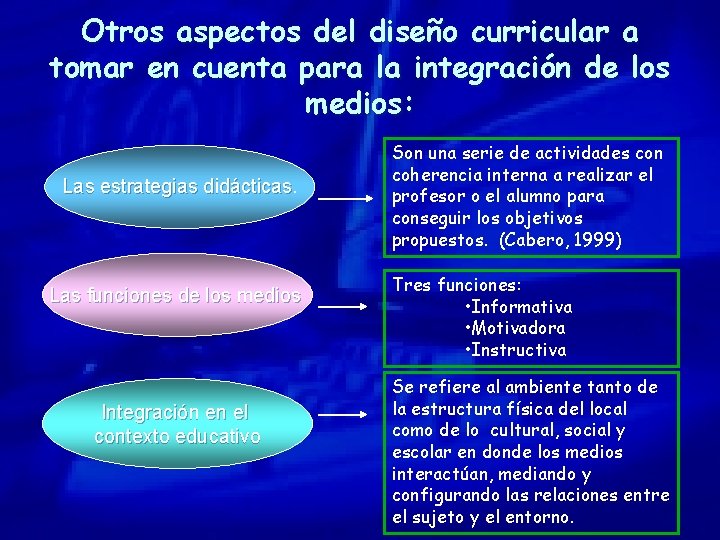 Otros aspectos del diseño curricular a tomar en cuenta para la integración de los medios:

Las estrategias didácticas.

Son una serie de actividades con coherencia interna a realizar el profesor o el alumno para conseguir los objetivos propuestos. (Cabero, 1999)

Las funciones de los medios

Tres funciones:
•Informativa
•Motivadora
•Instructiva

Integración en el contexto educativo

Se refiere al ambiente tanto de la estructura física del local como de lo cultural, social y escolar en donde los medios interactúan, mediando y configurando las relaciones entre el sujeto y el entorno.